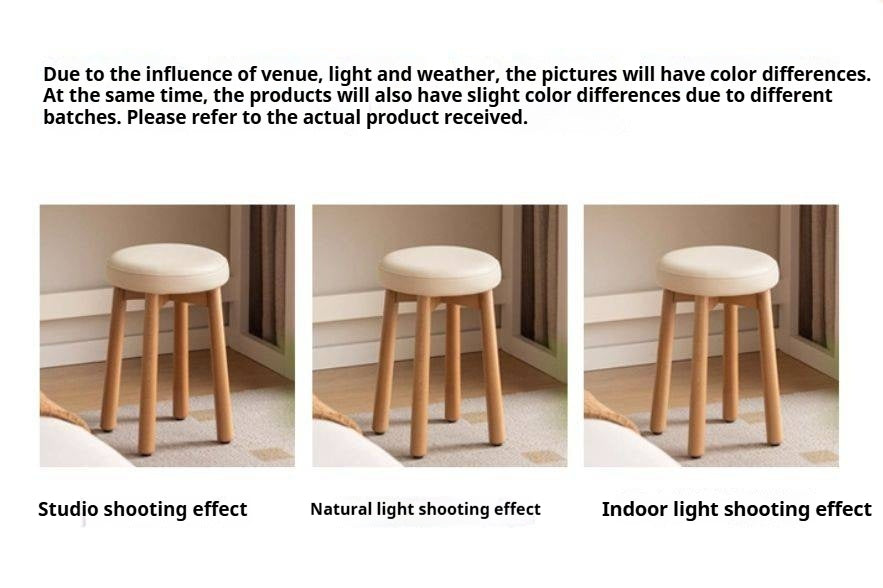 Due to the influence of venue, light and weather, the pictures will have color differences. At the same time, the products will also have slight color differences due to different batches. Please refer to the actual product received.

Studio shooting effect

Natural light shooting effect

Indoor light shooting effect